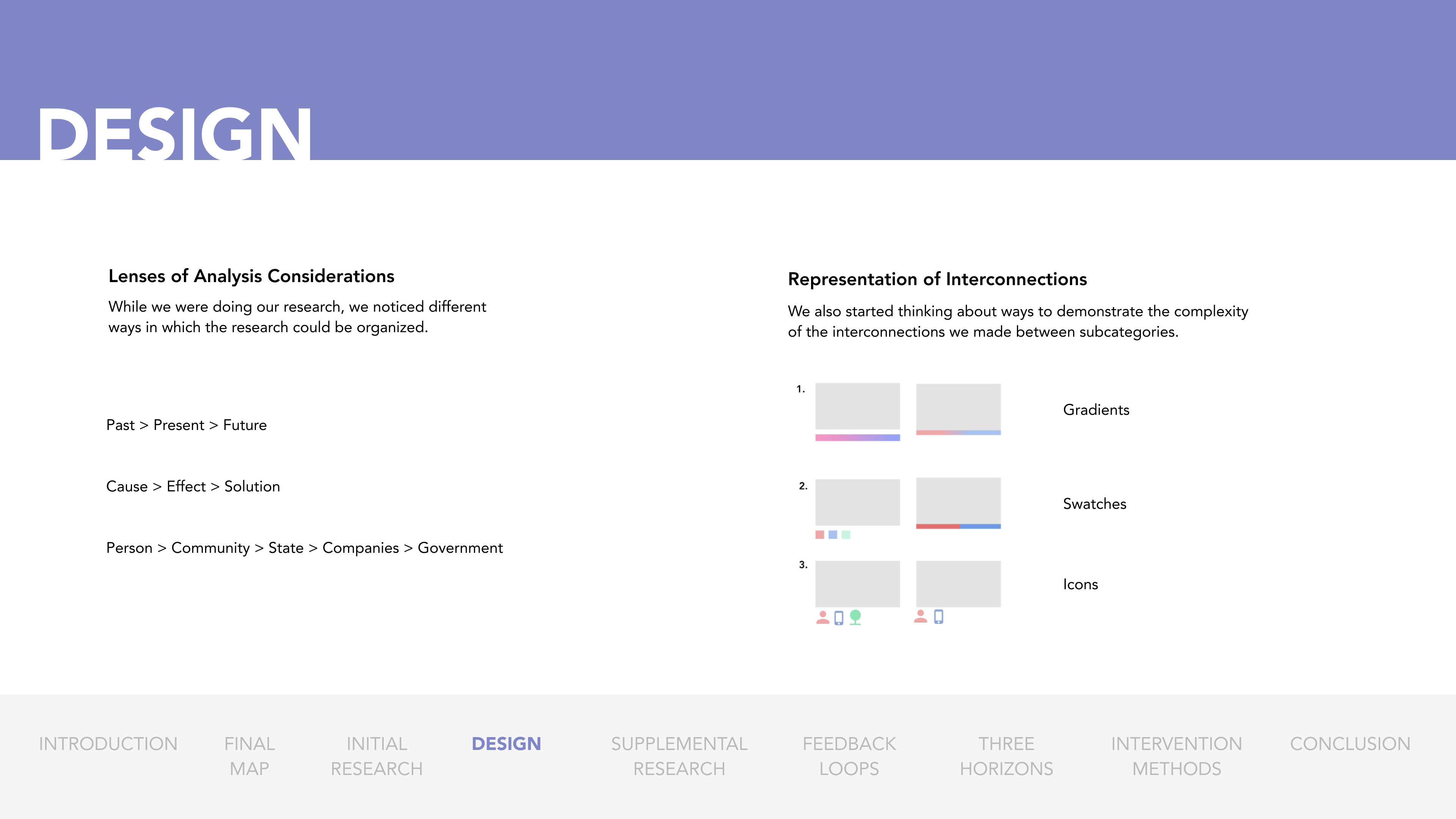 DESIGN

Lenses of Analysis Considerations

While we were doing our research, we noticed different ways in which the research could be organized.

Past > Present > Future

Cause > Effect > Solution

Person > Community > State > Companies > Government

Representation of Interconnections

We also started thinking about ways to demonstrate the complexity of the interconnections we made between subcategories.

1.

Gradients

2.

Swatches

3.

Icons

INTRODUCTION

FINAL MAP

INITIAL RESEARCH

DESIGN

SUPPLEMENTAL RESEARCH

FEEDBACK LOOPS

THREE HORIZONS

INTERVENTION METHODS

CONCLUSION